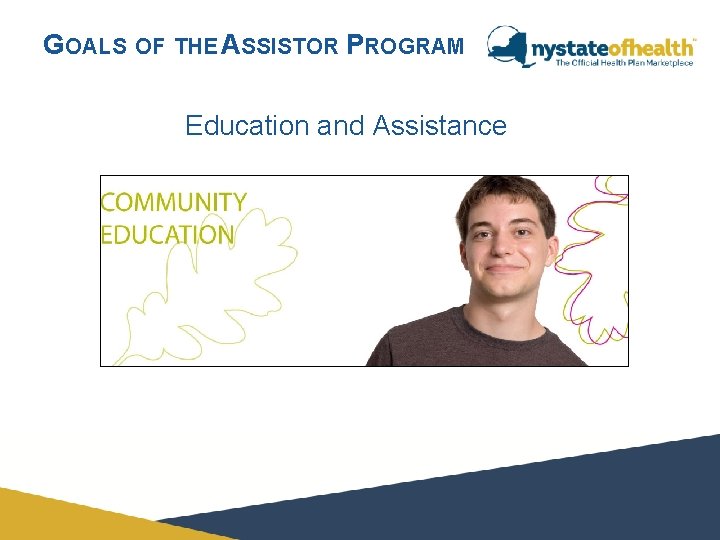 GOALS OF THE ASSISTOR PROGRAM

nystateofhealth™
The Official Health Plan Marketplace

Education and Assistance

COMMUNITY EDUCATION